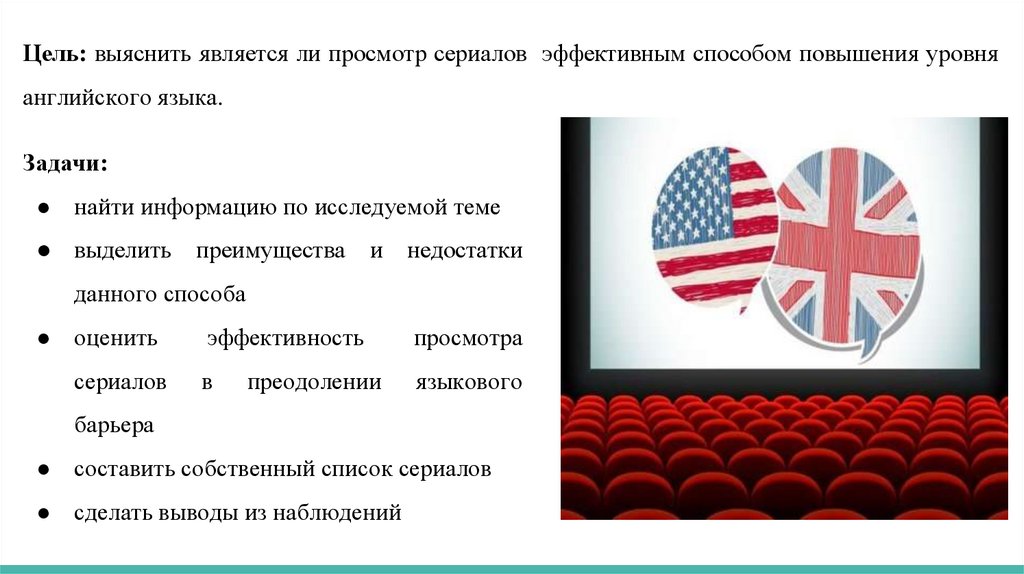 **Цель:** выяснить является ли просмотр сериалов эффективным способом повышения уровня английского языка.

**Задачи:**

● найти информацию по исследуемой теме
● выделить преимущества и недостатки данного способа
● оценить эффективность просмотра сериалов в преодолении языкового барьера
● составить собственный список сериалов
● сделать выводы из наблюдений